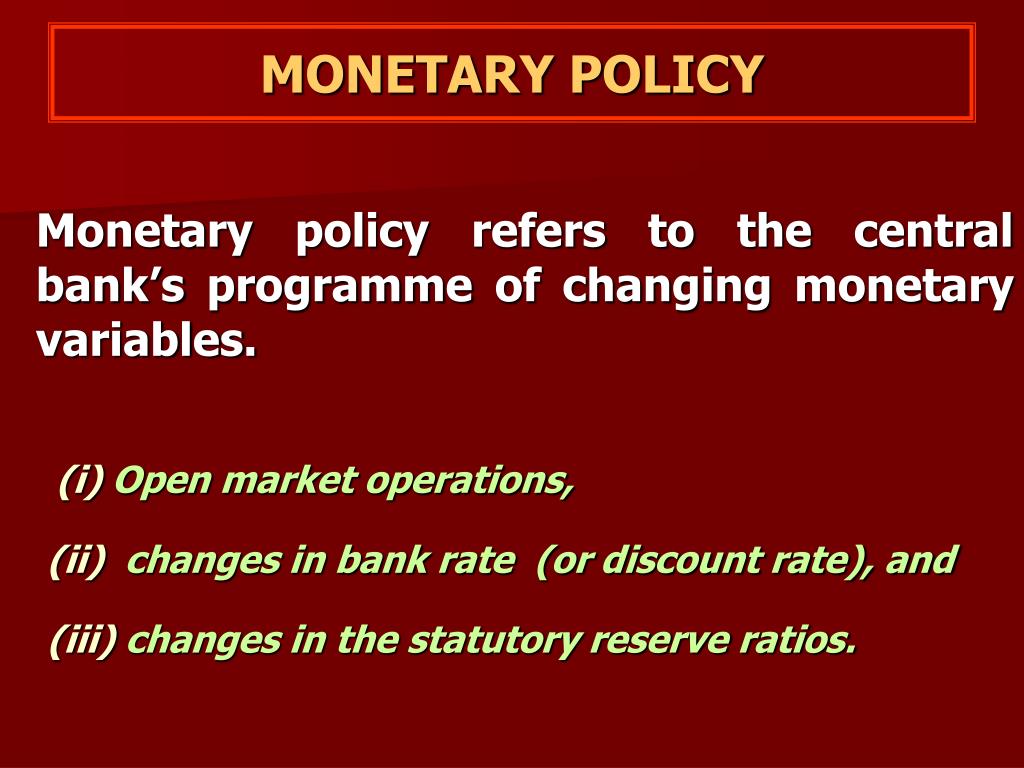 MONETARY POLICY

Monetary policy refers to the central bank's programme of changing monetary variables.

(i) Open market operations,

(ii) changes in bank rate (or discount rate), and

(iii) changes in the statutory reserve ratios.